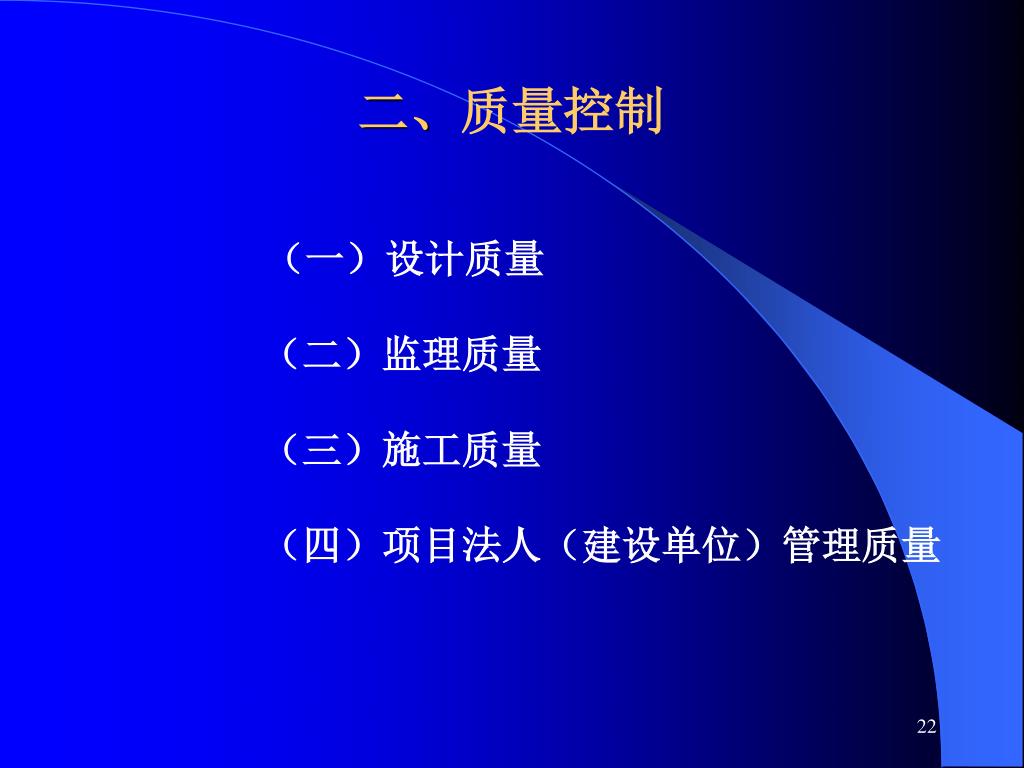 二、质量控制

（一）设计质量

（二）监理质量

（三）施工质量

（四）项目法人（建设单位）管理质量

22